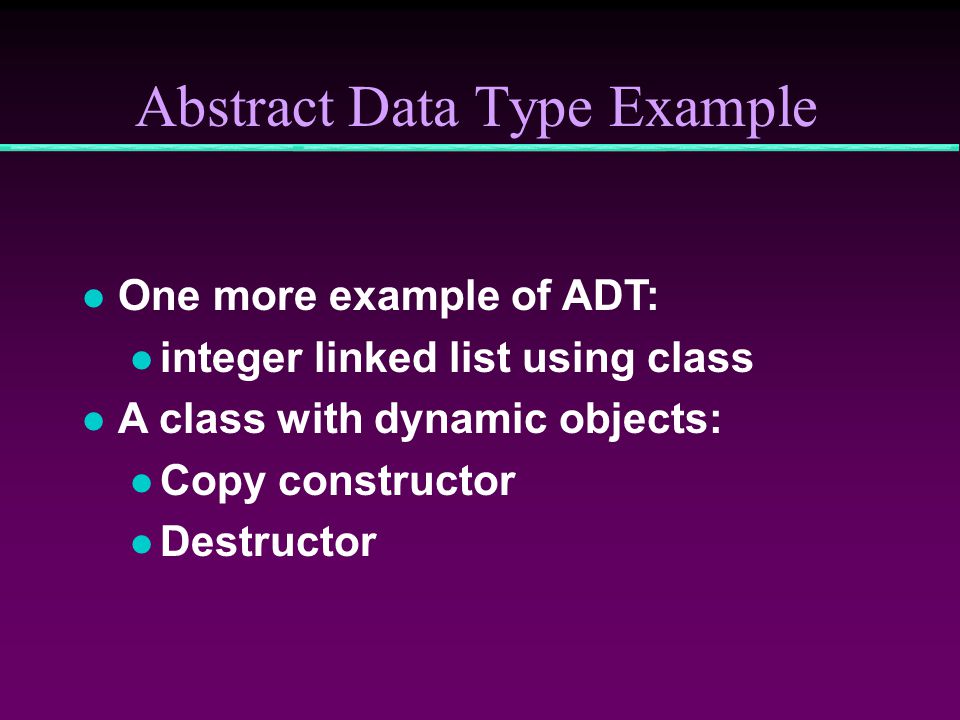 Abstract Data Type Example

- One more example of ADT:
  - integer linked list using class
- A class with dynamic objects:
  - Copy constructor
  - Destructor